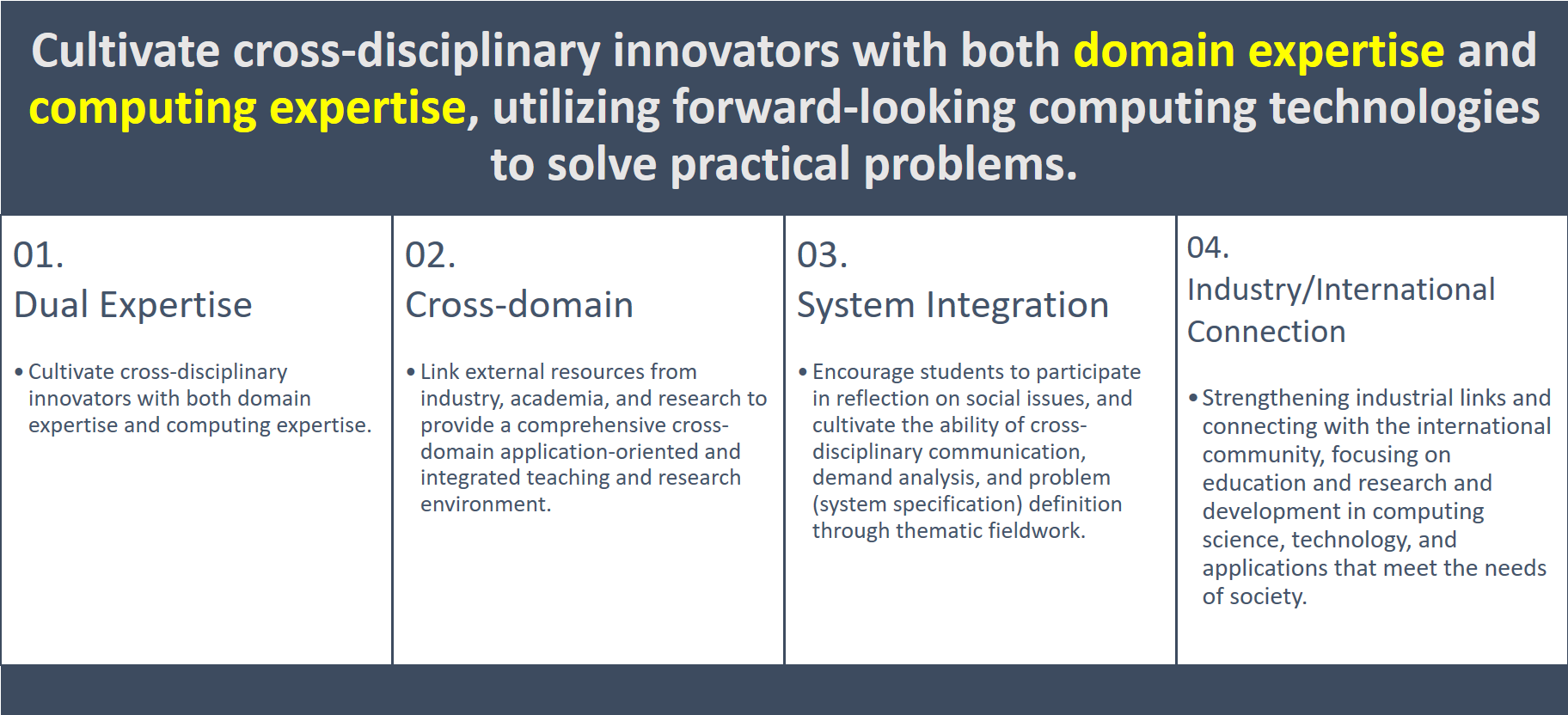 Cultivate cross-disciplinary innovators with both domain expertise and computing expertise, utilizing forward-looking computing technologies to solve practical problems.

01.
Dual Expertise

• Cultivate cross-disciplinary innovators with both domain expertise and computing expertise.

02.
Cross-domain

• Link external resources from industry, academia, and research to provide a comprehensive cross-domain application-oriented and integrated teaching and research environment.

03.
System Integration

• Encourage students to participate in reflection on social issues, and cultivate the ability of cross-disciplinary communication, demand analysis, and problem (system specification) definition through thematic fieldwork.

04.
Industry/International Connection

• Strengthening industrial links and connecting with the international community, focusing on education and research and development in computing science, technology, and applications that meet the needs of society.